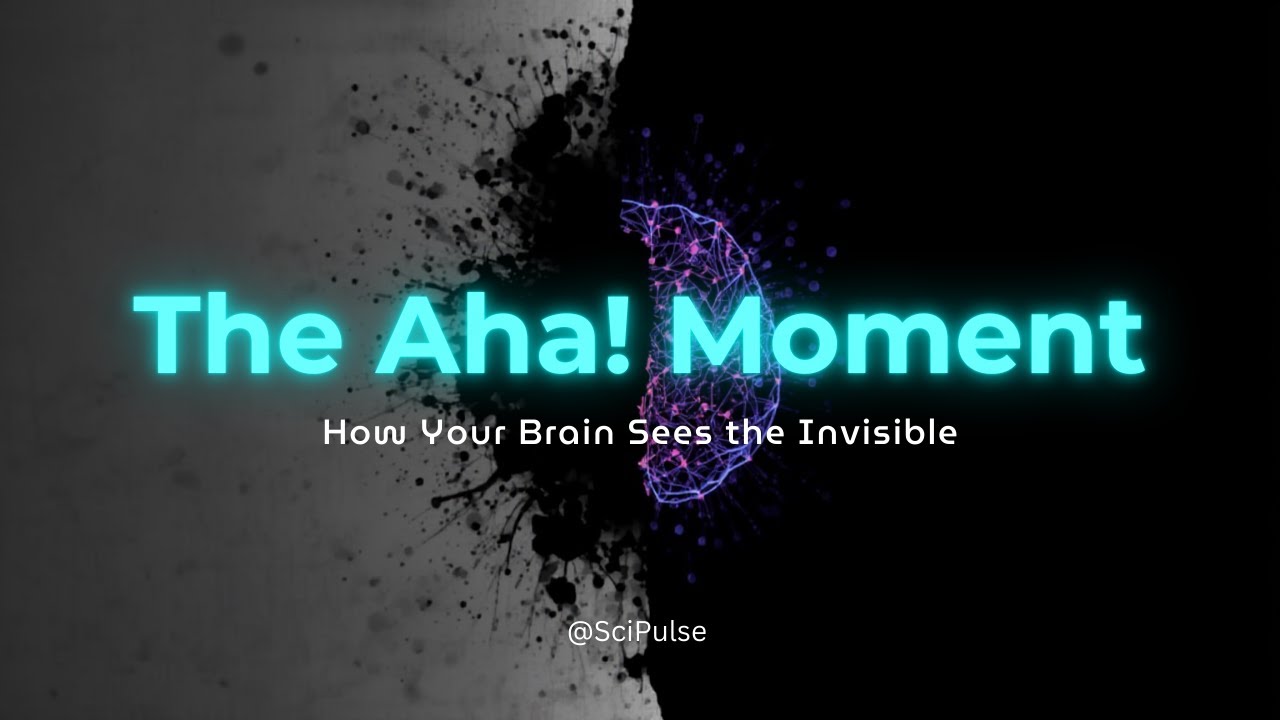 The Aha! Moment

How Your Brain Sees the Invisible

@SciPulse